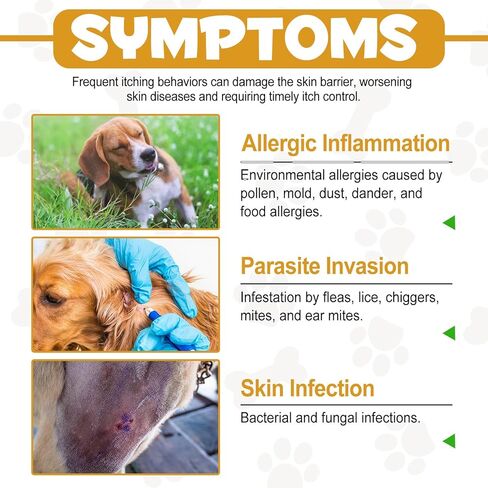 SYMPTOMS

Frequent itching behaviors can damage the skin barrier, worsening skin diseases and requiring timely itch control.

Allergic Inflammation

Environmental allergies caused by pollen, mold, dust, dander, and food allergies.

Parasite Invasion

Infestation by fleas, lice, chiggers, mites, and ear mites.

Skin Infection

Bacterial and fungal infections.